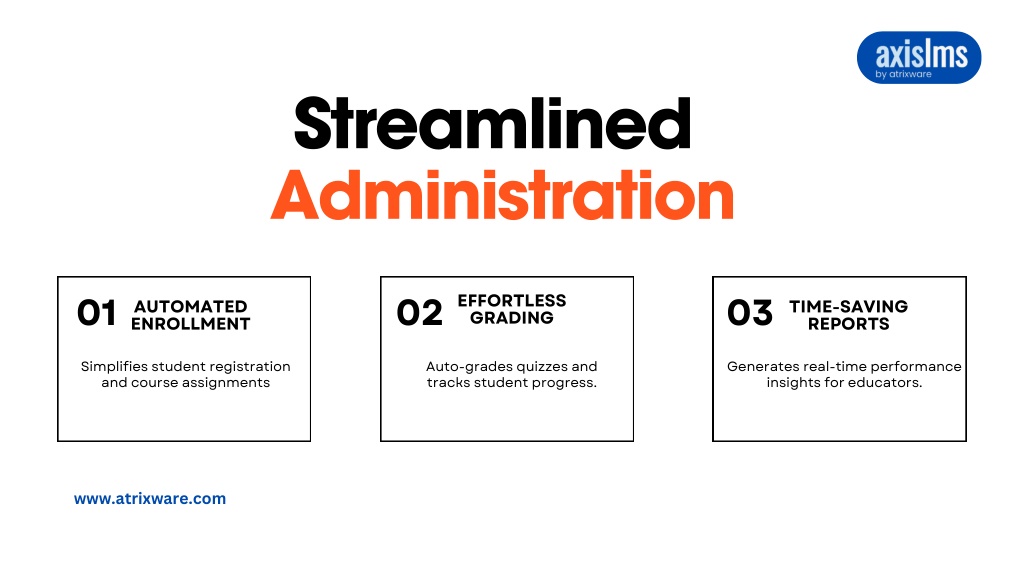 axislms
by atrixware

Streamlined
Administration

01 AUTOMATED ENROLLMENT

Simplifies student registration and course assignments

02 EFFORTLESS GRADING

Auto-grades quizzes and tracks student progress.

03 TIME-SAVING REPORTS

Generates real-time performance insights for educators.

www.atrixware.com